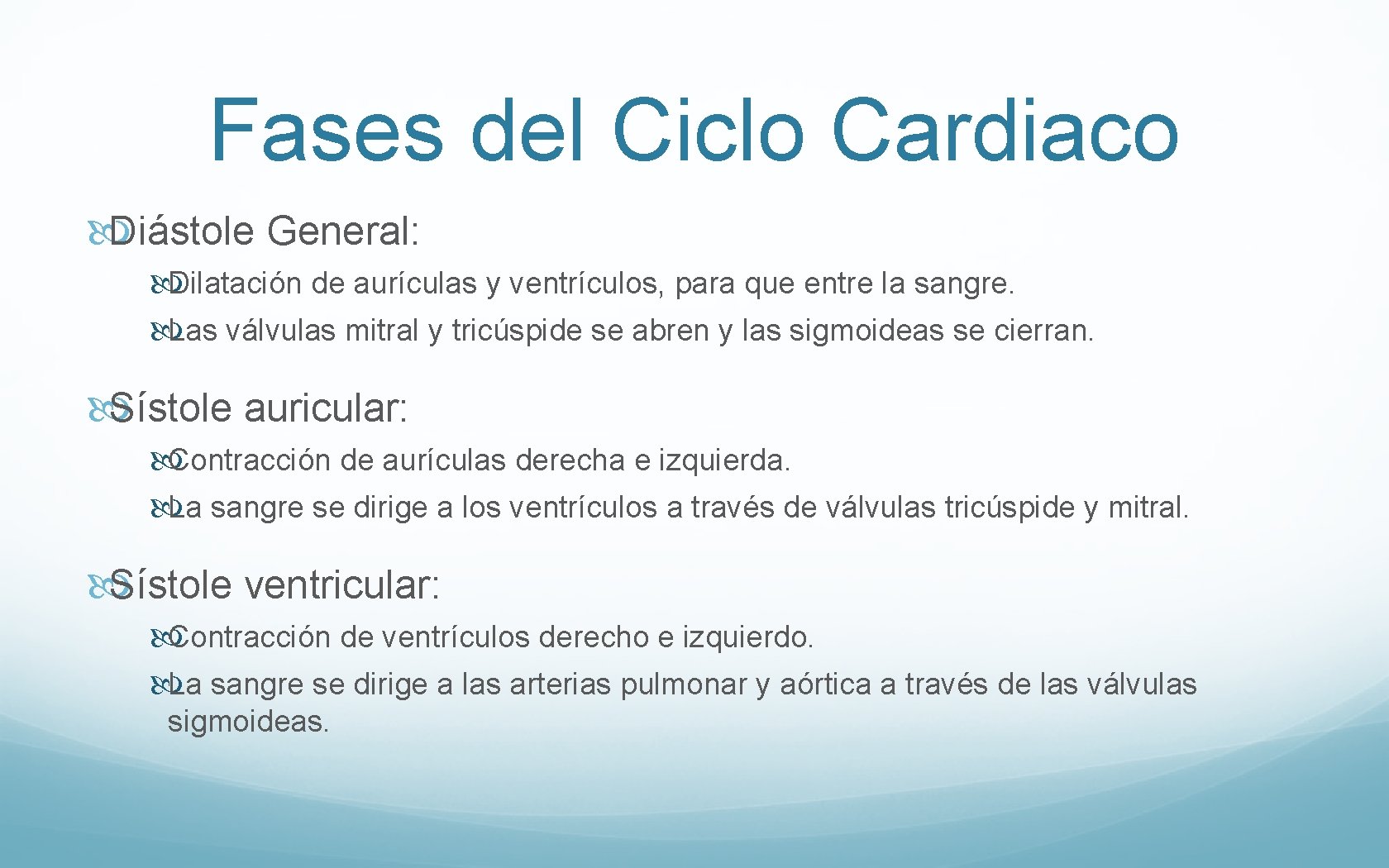 Fases del Ciclo Cardiaco

Diástole General:

Dilatación de aurículas y ventrículos, para que entre la sangre.

Las válvulas mitral y tricúspide se abren y las sigmoideas se cierran.

Sístole auricular:

Contracción de aurículas derecha e izquierda.

La sangre se dirige a los ventrículos a través de válvulas tricúspide y mitral.

Sístole ventricular:

Contracción de ventrículos derecho e izquierdo.

La sangre se dirige a las arterias pulmonar y aórtica a través de las válvulas sigmoideas.